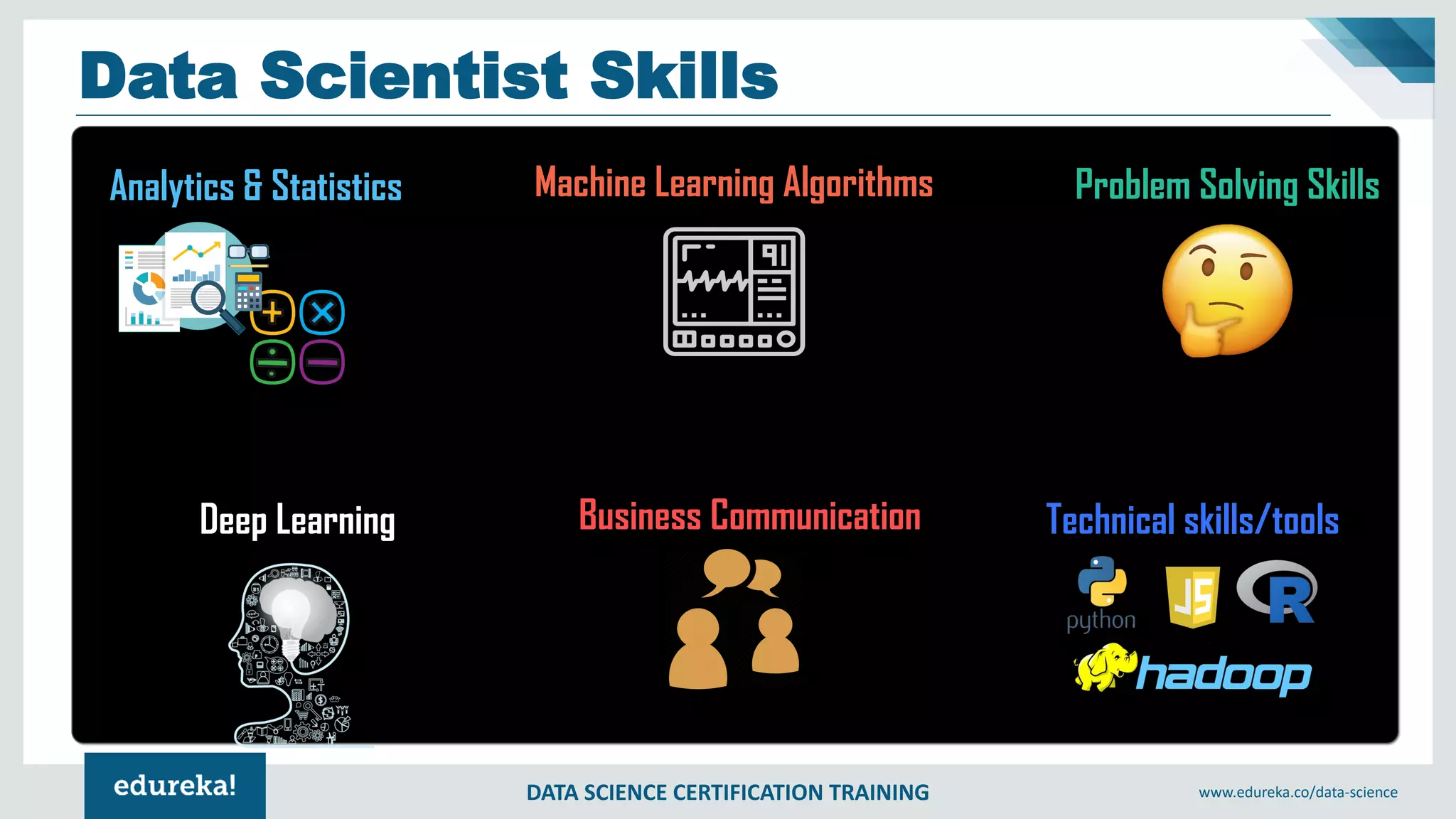 Data Scientist Skills

Analytics & Statistics

Machine Learning Algorithms

Problem Solving Skills

Deep Learning

Business Communication

Technical skills/tools

python

JS

R

hadoop

edureka!

DATA SCIENCE CERTIFICATION TRAINING

www.edureka.co/data-science